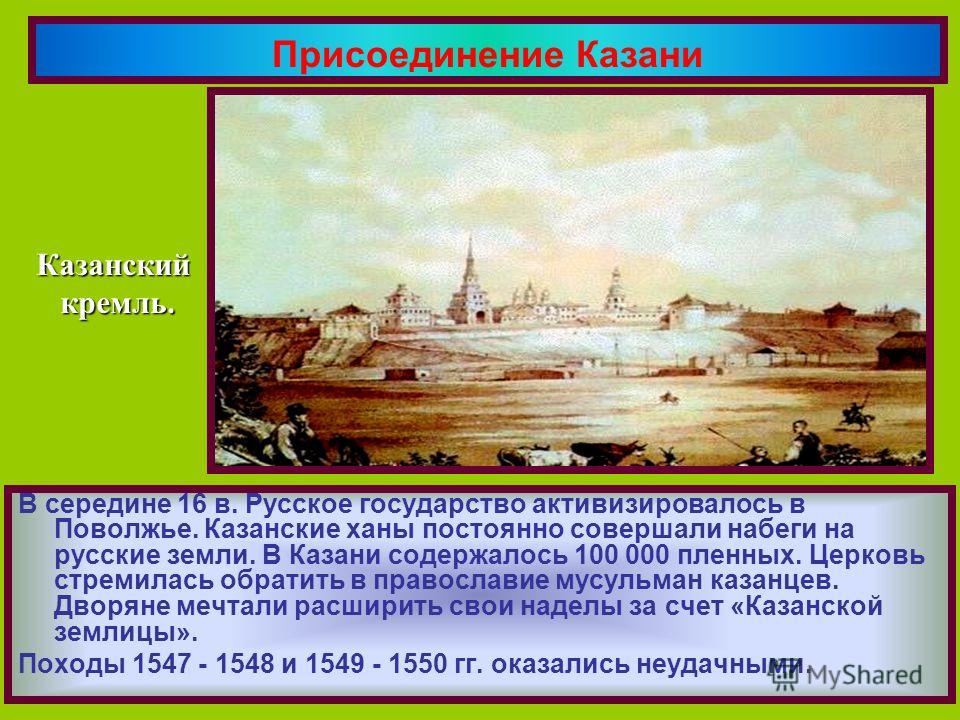 Присоединение Казани

Казанский кремль.

В середине 16 в. Русское государство активизировалось в Поволжье. Казанские ханы постоянно совершали набеги на русские земли. В Казани содержалось 100 000 пленных. Церковь стремилась обратить в православие мусульман казанцев. Дворяне мечтали расширить свои наделы за счет «Казанской землицы».

Походы 1547 - 1548 и 1549 - 1550 гг. оказались неудачными.

MyShared